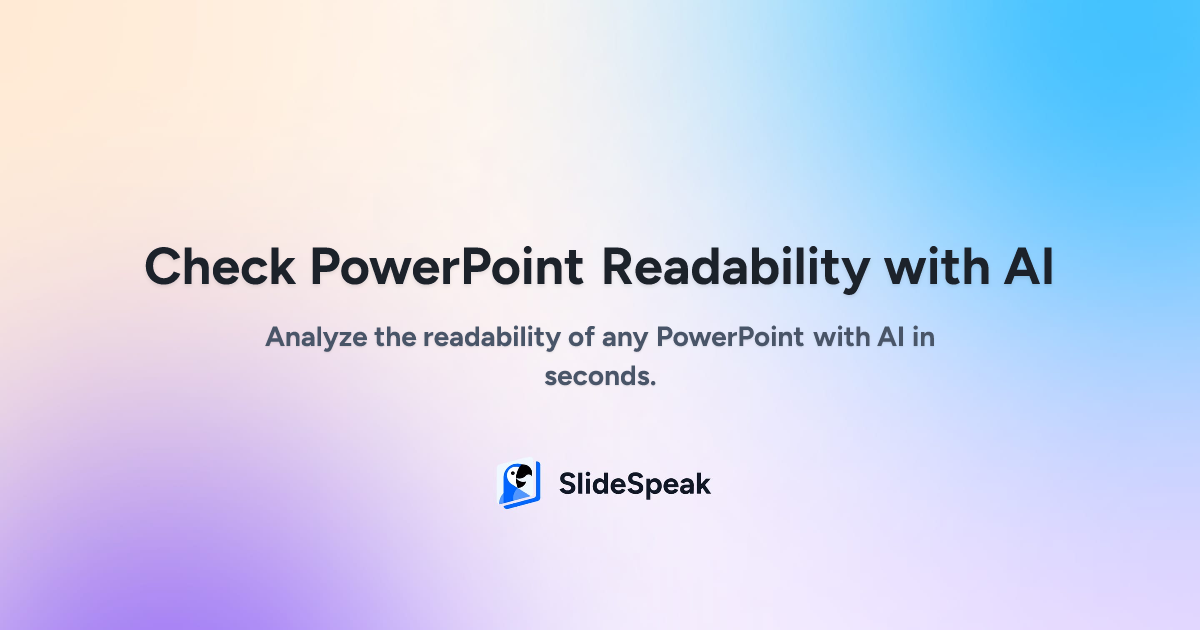 Check PowerPoint Readability with AI

Analyze the readability of any PowerPoint with AI in seconds.

SlideSpeak